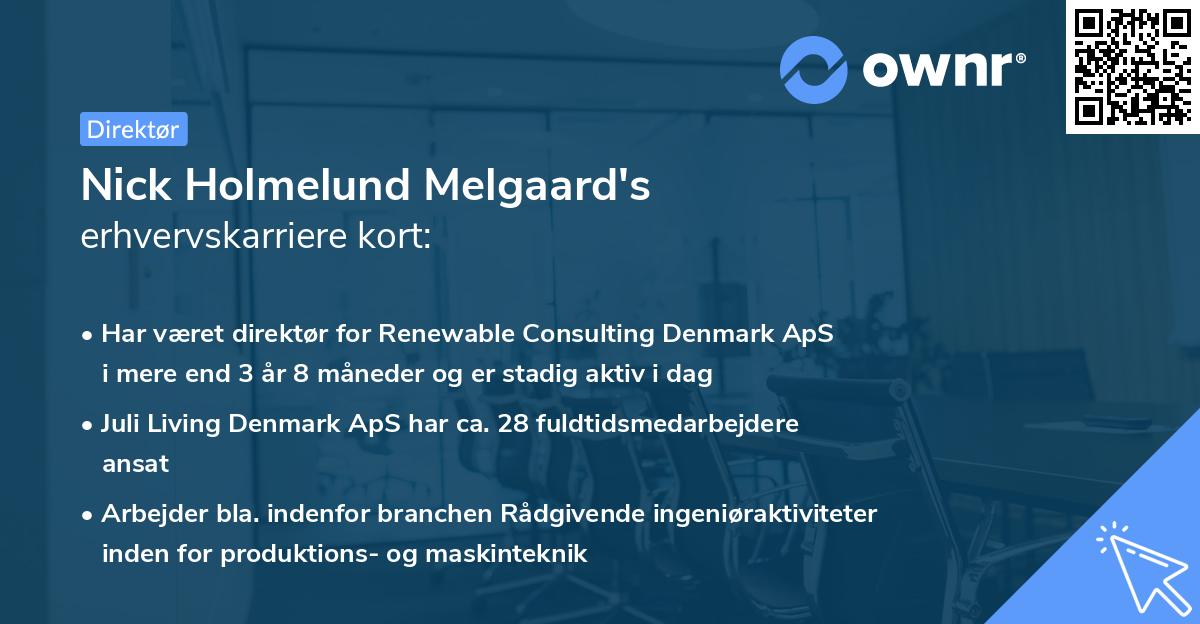 ownr®

Direktør

Nick Holmelund Melgaard's
erhvervskarriere kort:

• Har været direktør for Renewable Consulting Denmark ApS i mere end 3 år 8 måneder og er stadig aktiv i dag
• Juli Living Denmark ApS har ca. 28 fuldtidsmedarbejdere ansat
• Arbejder bla. indenfor branchen Rådgivende ingeniøraktiviteter inden for produktions- og maskinteknik